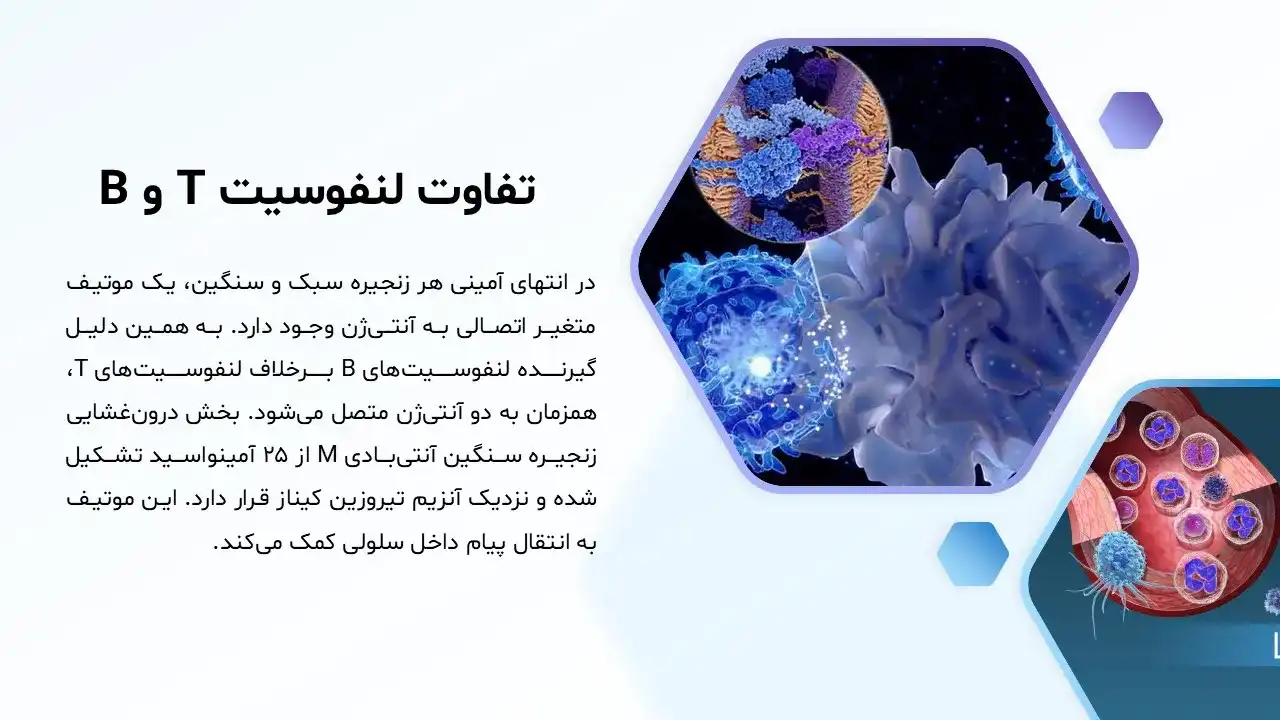 تفاوت لنفوسیت T و B

در انتهای آمینی هر زنجیره سبک و سنگین، یک موتیف متغیر اتصالی به آنتی‌ژن وجود دارد. به همین دلیل گیرنده لنفوسیت‌های B برخلاف لنفوسیت‌های T، همزمان به دو آنتی‌ژن متصل می‌شود. بخش درون‌غشایی زنجیره سنگین آنتی‌بادی M از ۲۵ آمینواسید تشکیل شده و نزدیک آنزیم تیروزین کیناز قرار دارد. این موتیف به انتقال پیام داخل سلولی کمک می‌کند.